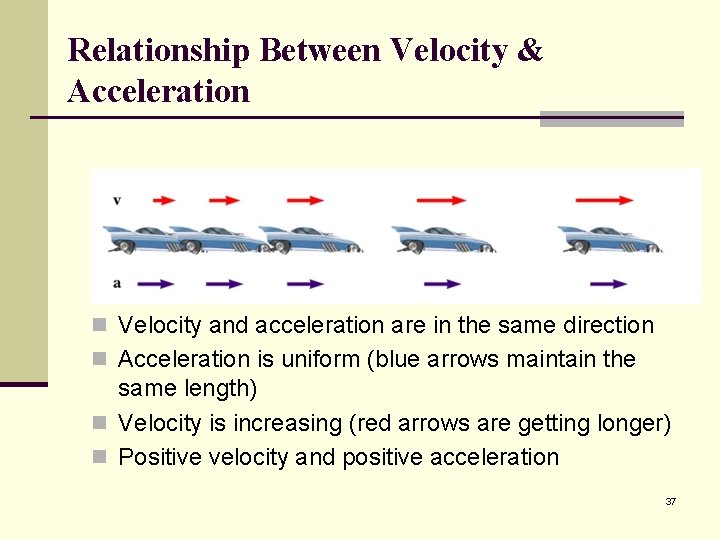 Relationship Between Velocity & Acceleration

v

a

Velocity and acceleration are in the same direction

Acceleration is uniform (blue arrows maintain the same length)

Velocity is increasing (red arrows are getting longer)

Positive velocity and positive acceleration

37